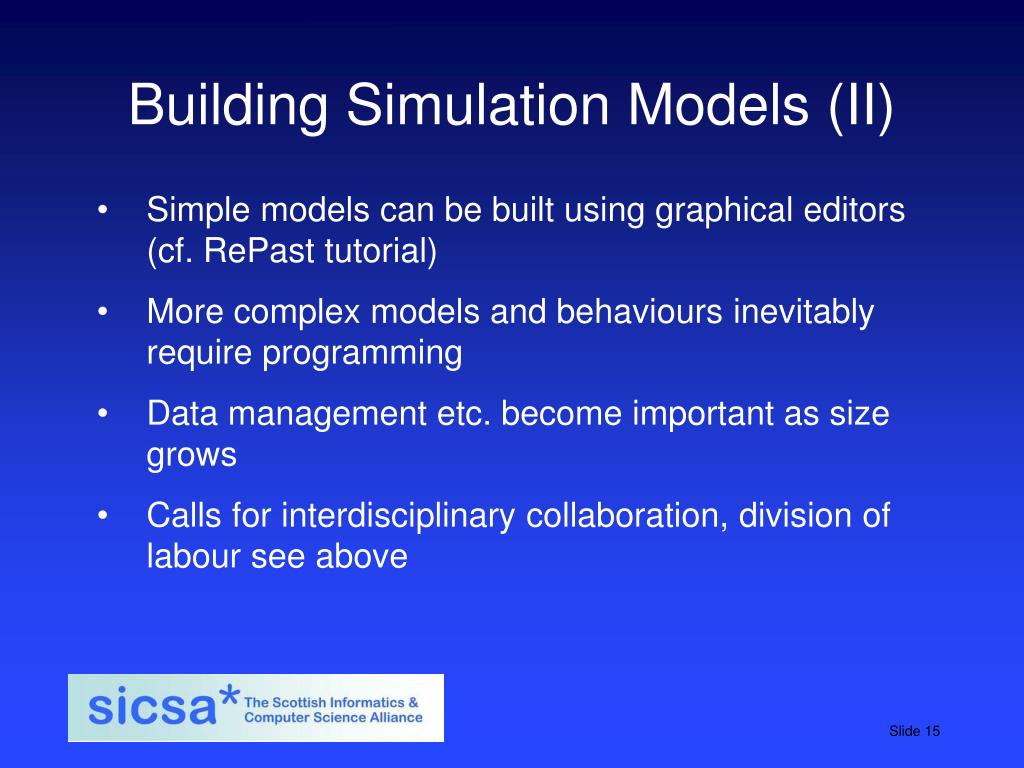 Building Simulation Models (II)

• Simple models can be built using graphical editors (cf. RePast tutorial)

• More complex models and behaviours inevitably require programming

• Data management etc. become important as size grows

• Calls for interdisciplinary collaboration, division of labour see above

sicsa* The Scottish Informatics & Computer Science Alliance

Slide 15